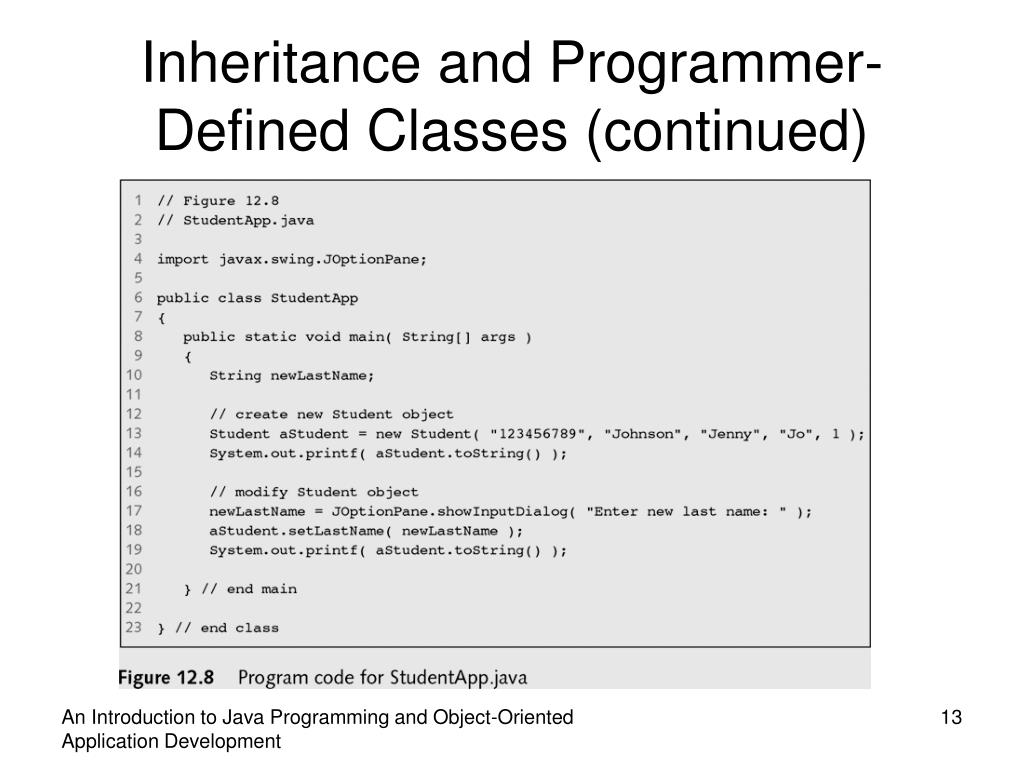 Inheritance and Programmer-Defined Classes (continued)

1 // Figure 12.8
2 // StudentApp.java
3
4 import javax.swing.JOptionPane;
5
6 public class StudentApp
7 {
8    public static void main( String[] args )
9    {
10      String newLastName;
11
12      // create new Student object
13      Student aStudent = new Student( "123456789", "Johnson", "Jenny", "Jo", 1 );
14      System.out.printf( aStudent.toString() );
15
16      // modify Student object
17      newLastName = JOptionPane.showInputDialog( "Enter new last name: " );
18      aStudent.setLastName( newLastName );
19      System.out.printf( aStudent.toString() );
20
21   } // end main
22
23 } // end class

Figure 12.8 Program code for StudentApp.java

An Introduction to Java Programming and Object-Oriented Application Development

13